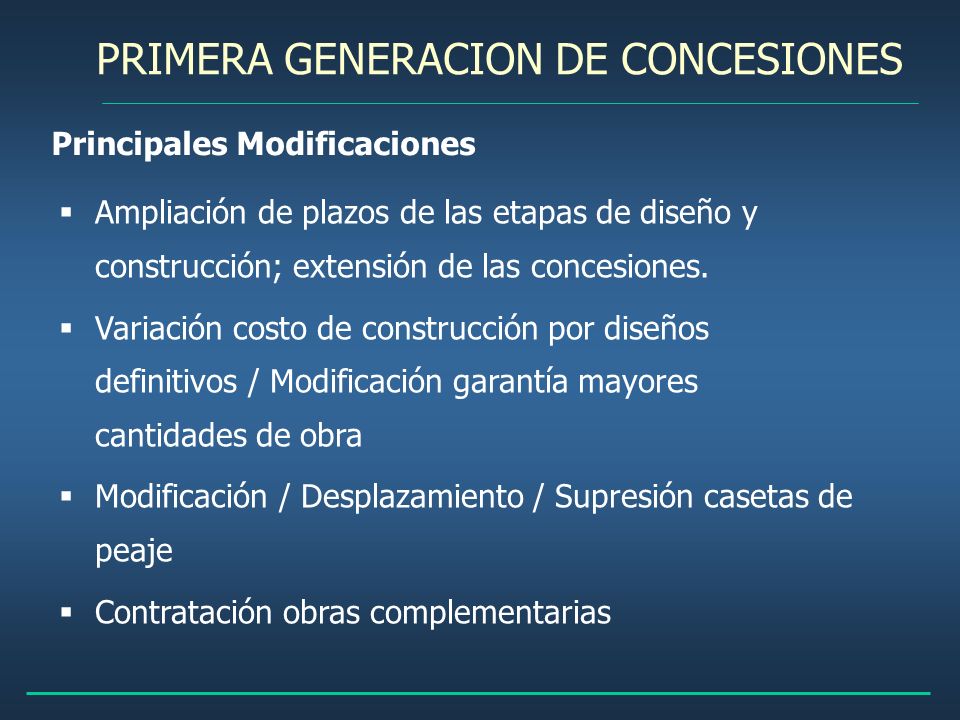 PRIMERA GENERACION DE CONCESIONES

Principales Modificaciones

▪ Ampliación de plazos de las etapas de diseño y construcción; extensión de las concesiones.

▪ Variación costo de construcción por diseños definitivos / Modificación garantía mayores cantidades de obra

▪ Modificación / Desplazamiento / Supresión casetas de peaje

▪ Contratación obras complementarias